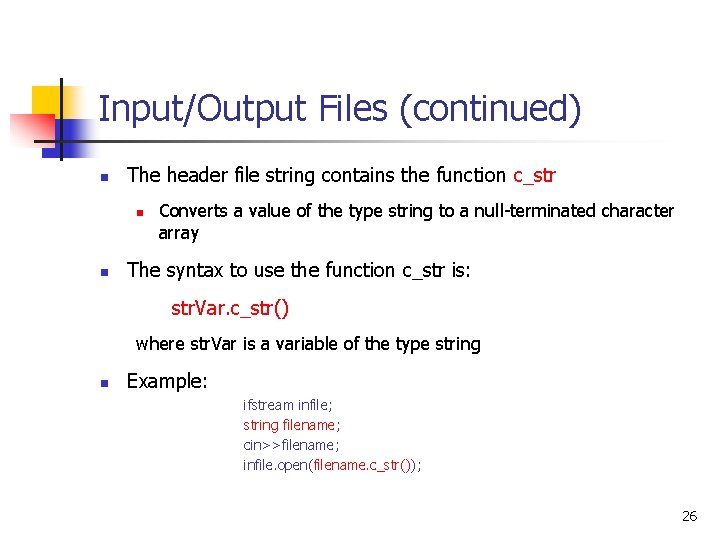 Input/Output Files (continued)

The header file string contains the function c_str

Converts a value of the type string to a null-terminated character array

The syntax to use the function c_str is:

strVar.c_str()

where strVar is a variable of the type string

Example:

ifstream infile;
string filename;
cin>>filename;
infile.open(filename.c_str());

26